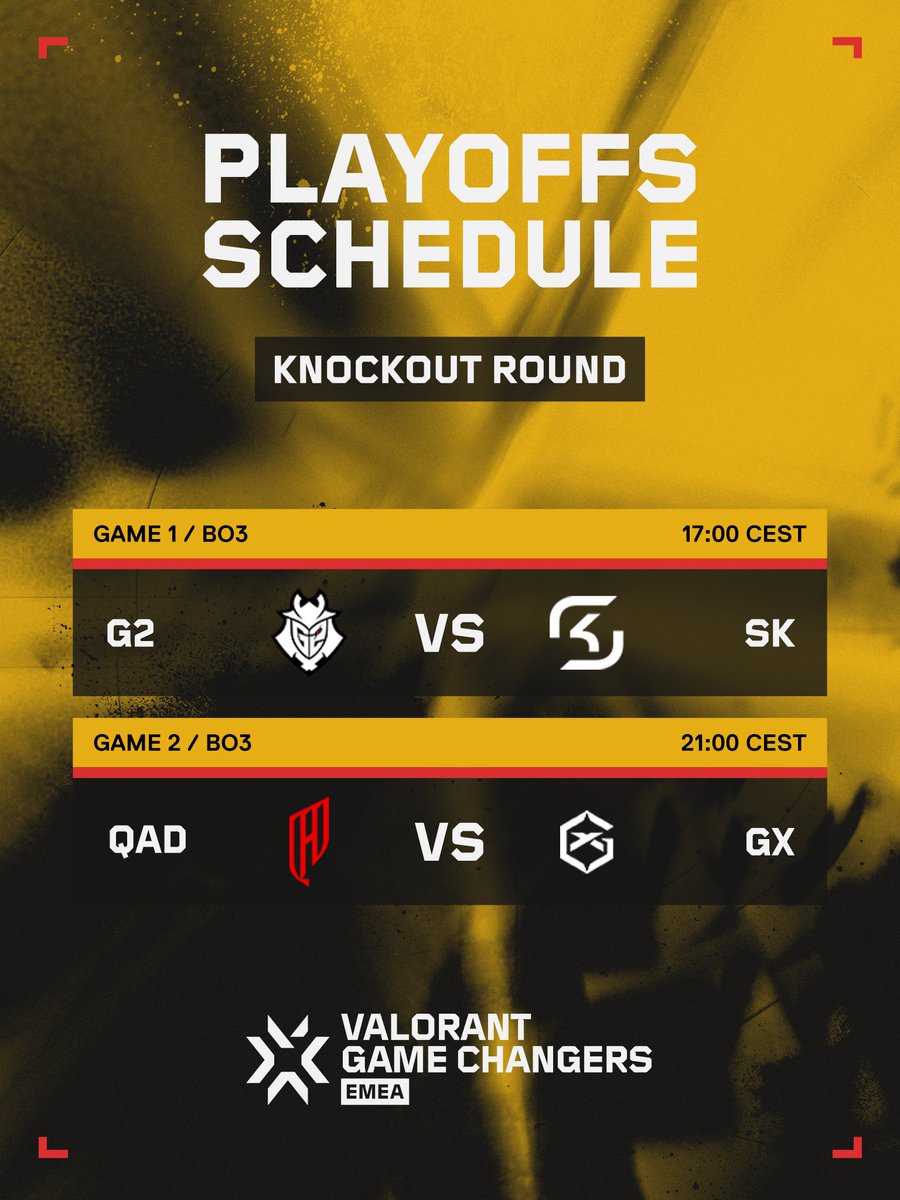 PLAYOFFS SCHEDULE

KNOCKOUT ROUND

GAME 1 / BO3 17:00 CEST

G2 VS SK

GAME 2 / BO3 21:00 CEST

QAD VS GX

VALORANT GAME CHANGERS EMEA